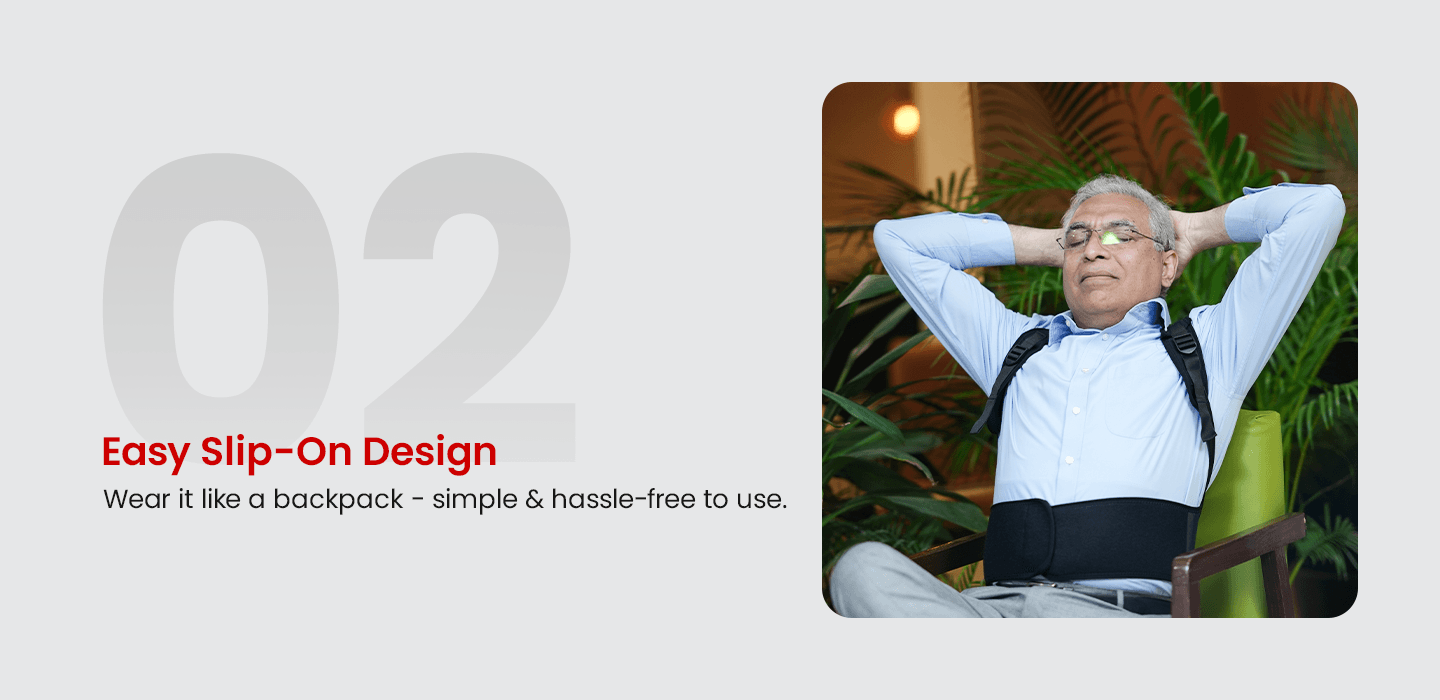 02

Easy Slip-On Design

Wear it like a backpack - simple & hassle-free to use.